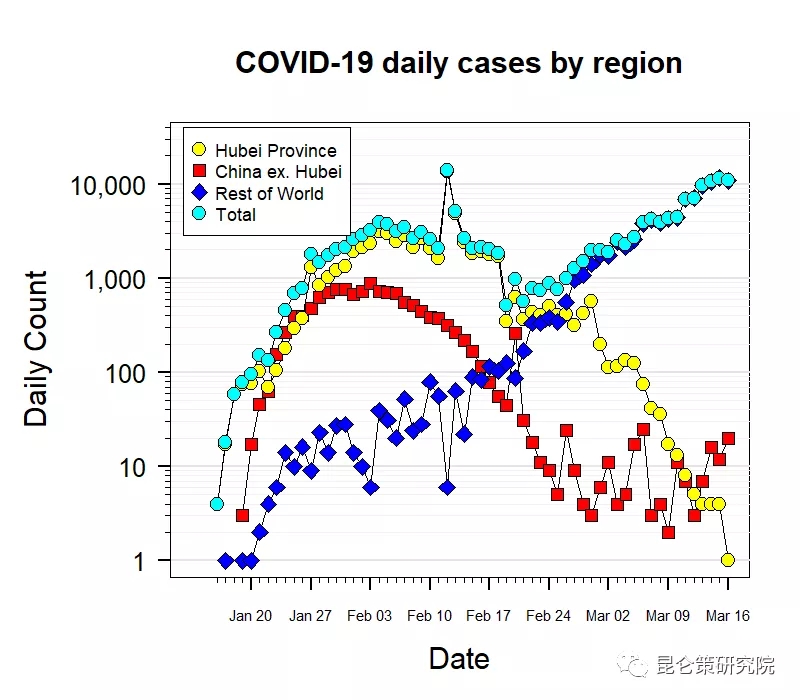 COVID-19 daily cases by region

Hubei Province
China ex. Hubei
Rest of World
Total

Daily Count

10,000
1,000
100
10
1

Jan 20
Jan 27
Feb 03
Feb 10
Feb 17
Feb 24
Mar 02
Mar 09
Mar 16

Date

昆仑策研究院